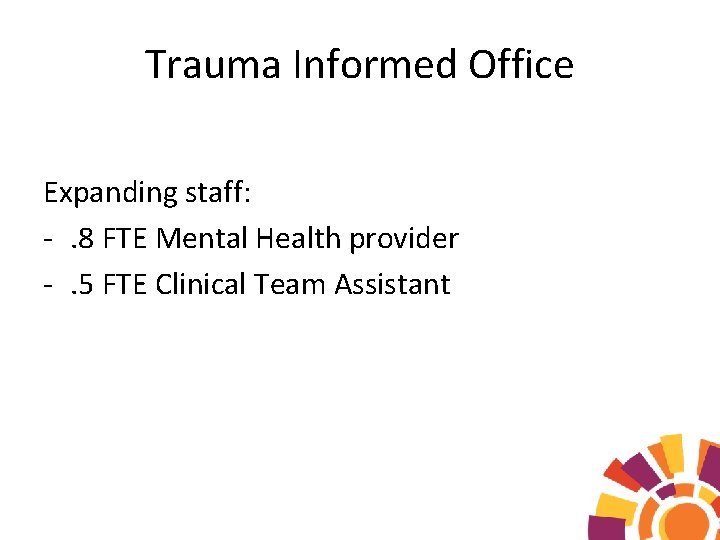 Trauma Informed Office

Expanding staff:
- .8 FTE Mental Health provider
- .5 FTE Clinical Team Assistant